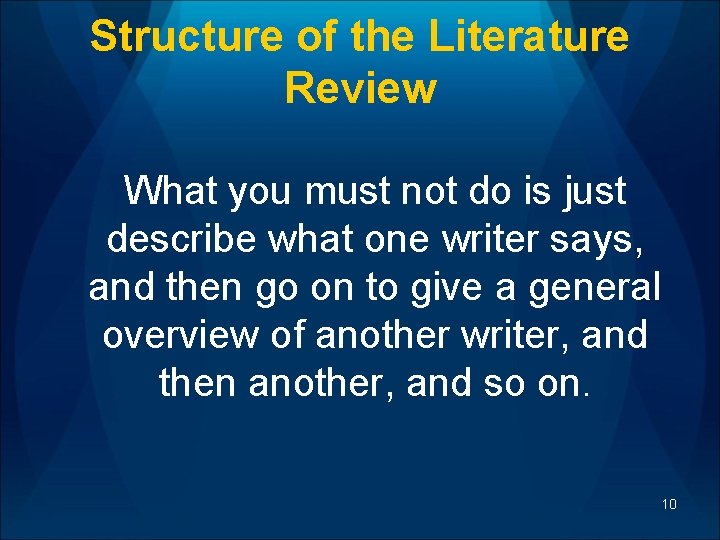 Structure of the Literature Review

What you must not do is just describe what one writer says, and then go on to give a general overview of another writer, and then another, and so on.

10